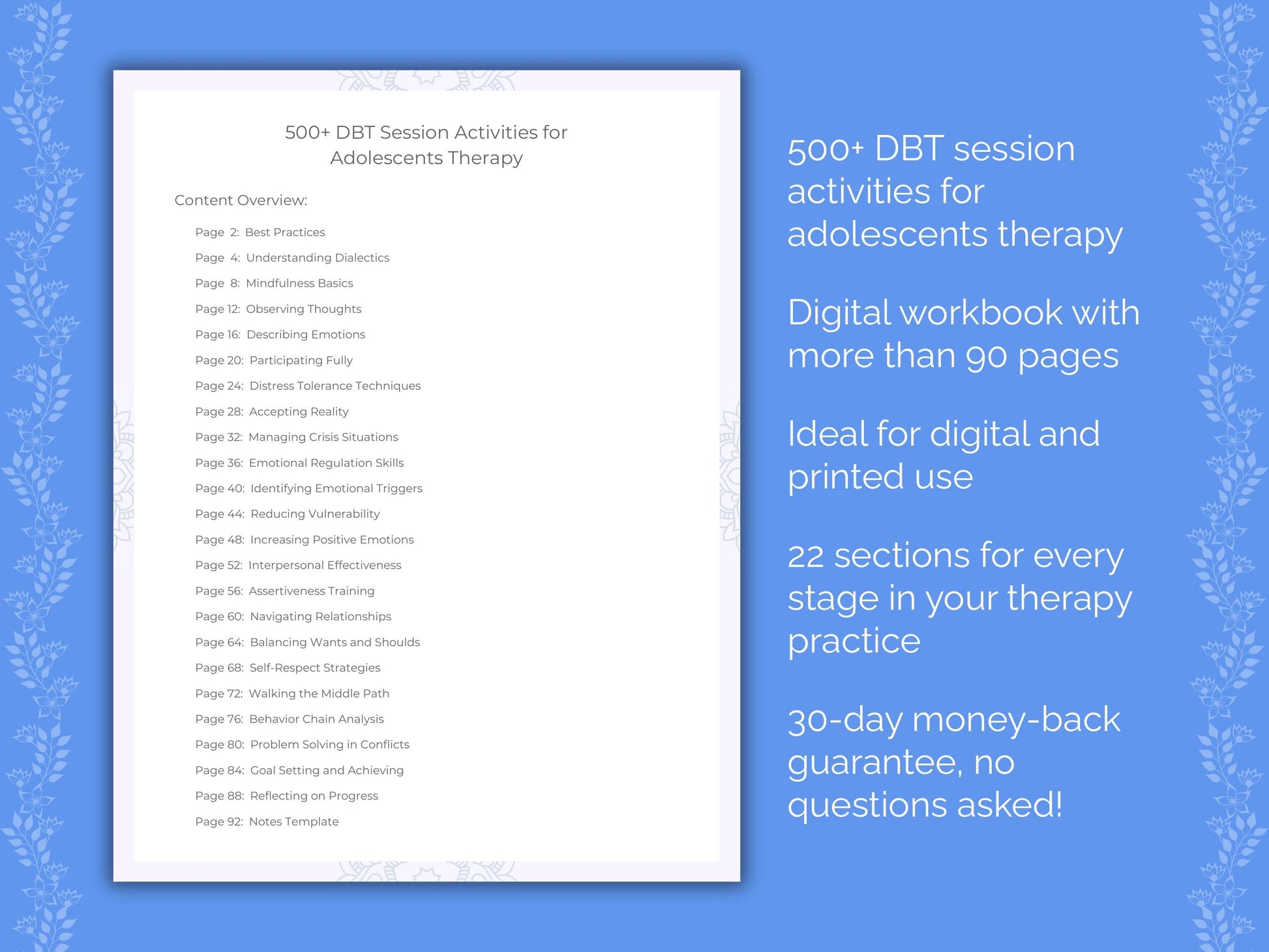 500+ DBT Session Activities for Adolescents Therapy

Content Overview:

Page 2: Best Practices
Page 4: Understanding Dialectics
Page 8: Mindfulness Basics
Page 12: Observing Thoughts
Page 16: Describing Emotions
Page 20: Participating Fully
Page 24: Distress Tolerance Techniques
Page 28: Accepting Reality
Page 32: Managing Crisis Situations
Page 36: Emotional Regulation Skills
Page 40: Identifying Emotional Triggers
Page 44: Reducing Vulnerability
Page 48: Increasing Positive Emotions
Page 52: Interpersonal Effectiveness
Page 56: Assertiveness Training
Page 60: Navigating Relationships
Page 64: Balancing Wants and Shoulds
Page 68: Self-Respect Strategies
Page 72: Walking the Middle Path
Page 76: Behavior Chain Analysis
Page 80: Problem Solving in Conflicts
Page 84: Goal Setting and Achieving
Page 88: Reflecting on Progress
Page 92: Notes Template

500+ DBT session activities for adolescents therapy

Digital workbook with more than 90 pages

Ideal for digital and printed use

22 sections for every stage in your therapy practice

30-day money-back guarantee, no questions asked!